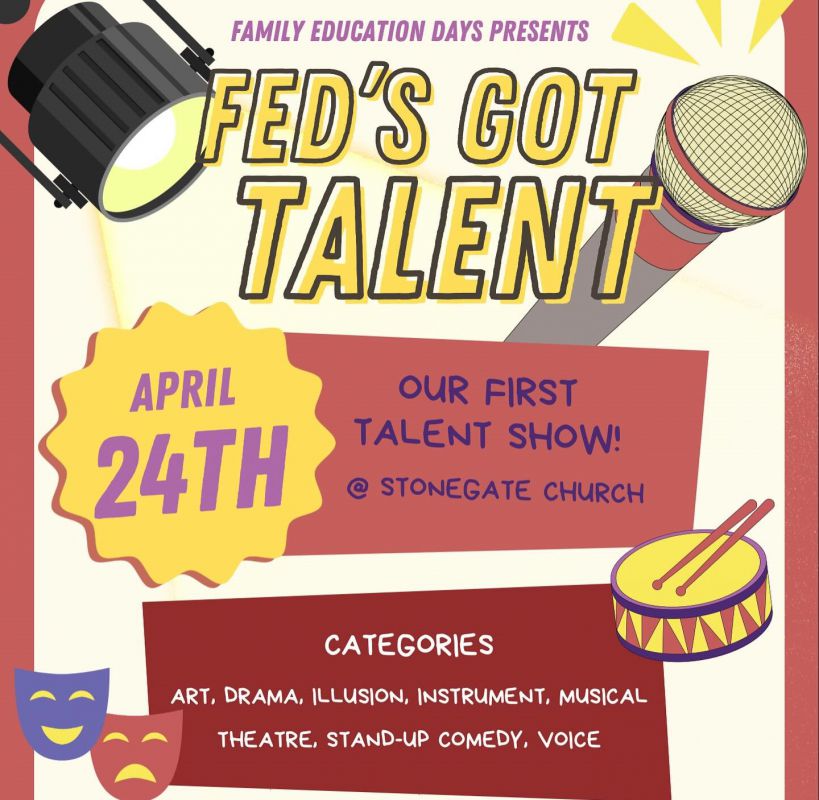 FAMILY EDUCATION DAYS PRESENTS

FED'S GOT TALENT

APRIL 24TH

OUR FIRST TALENT SHOW!

@ STONEGATE CHURCH

CATEGORIES

ART, DRAMA, ILLUSION, INSTRUMENT, MUSICAL THEATRE, STAND-UP COMEDY, VOICE